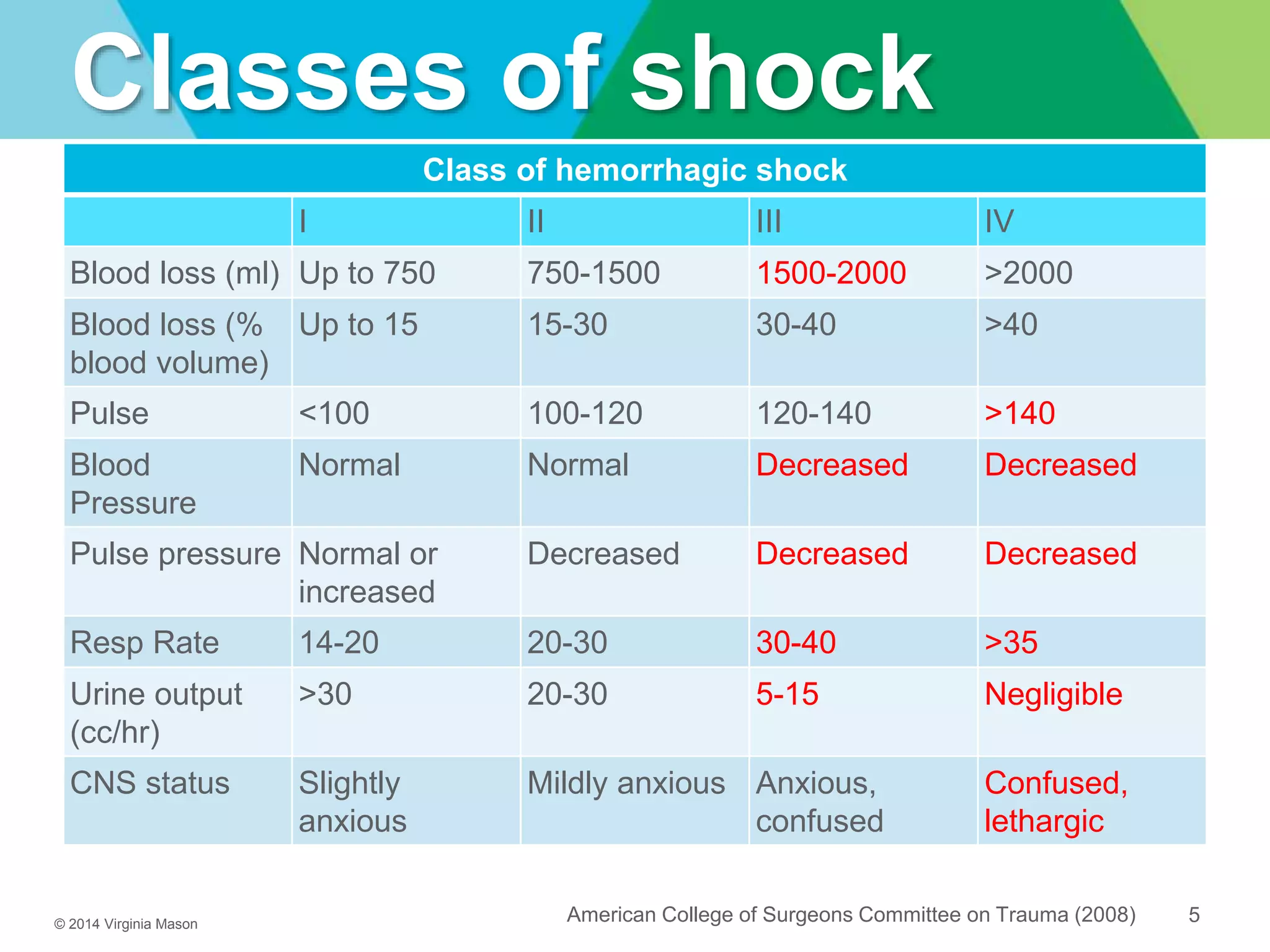 Classes of shock

Class of hemorrhagic shock

| | I | II | III | IV |
|---|---|---|---|---|
| Blood loss (ml) | Up to 750 | 750-1500 | 1500-2000 | >2000 |
| Blood loss (% blood volume) | Up to 15 | 15-30 | 30-40 | >40 |
| Pulse | <100 | 100-120 | 120-140 | >140 |
| Blood Pressure | Normal | Normal | Decreased | Decreased |
| Pulse pressure | Normal or increased | Decreased | Decreased | Decreased |
| Resp Rate | 14-20 | 20-30 | 30-40 | >35 |
| Urine output (cc/hr) | >30 | 20-30 | 5-15 | Negligible |
| CNS status | Slightly anxious | Mildly anxious | Anxious, confused | Confused, lethargic |

© 2014 Virginia Mason

American College of Surgeons Committee on Trauma (2008)

5